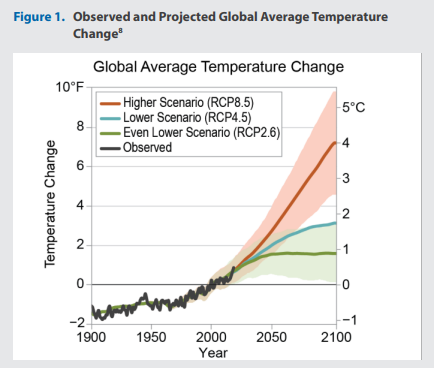 Figure 1. Observed and Projected Global Average Temperature Change$^8$

Global Average Temperature Change

Higher Scenario (RCP8.5)
Lower Scenario (RCP4.5)
Even Lower Scenario (RCP2.6)
Observed

Temperature Change

10°F
8
6
4
2
0
−2

5°C
4
3
2
1
0
−1

1900 1950 2000 2050 2100
Year